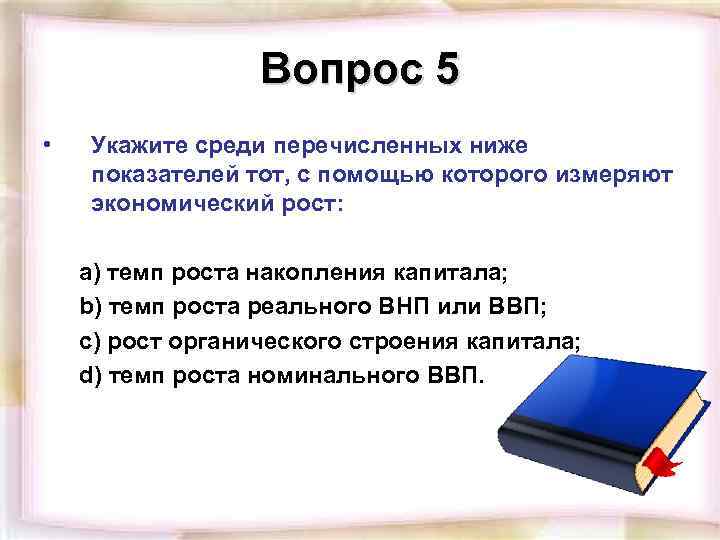 Вопрос 5

• Укажите среди перечисленных ниже показателей тот, с помощью которого измеряют экономический рост:

a) темп роста накопления капитала;
b) темп роста реального ВНП или ВВП;
c) рост органического строения капитала;
d) темп роста номинального ВВП.